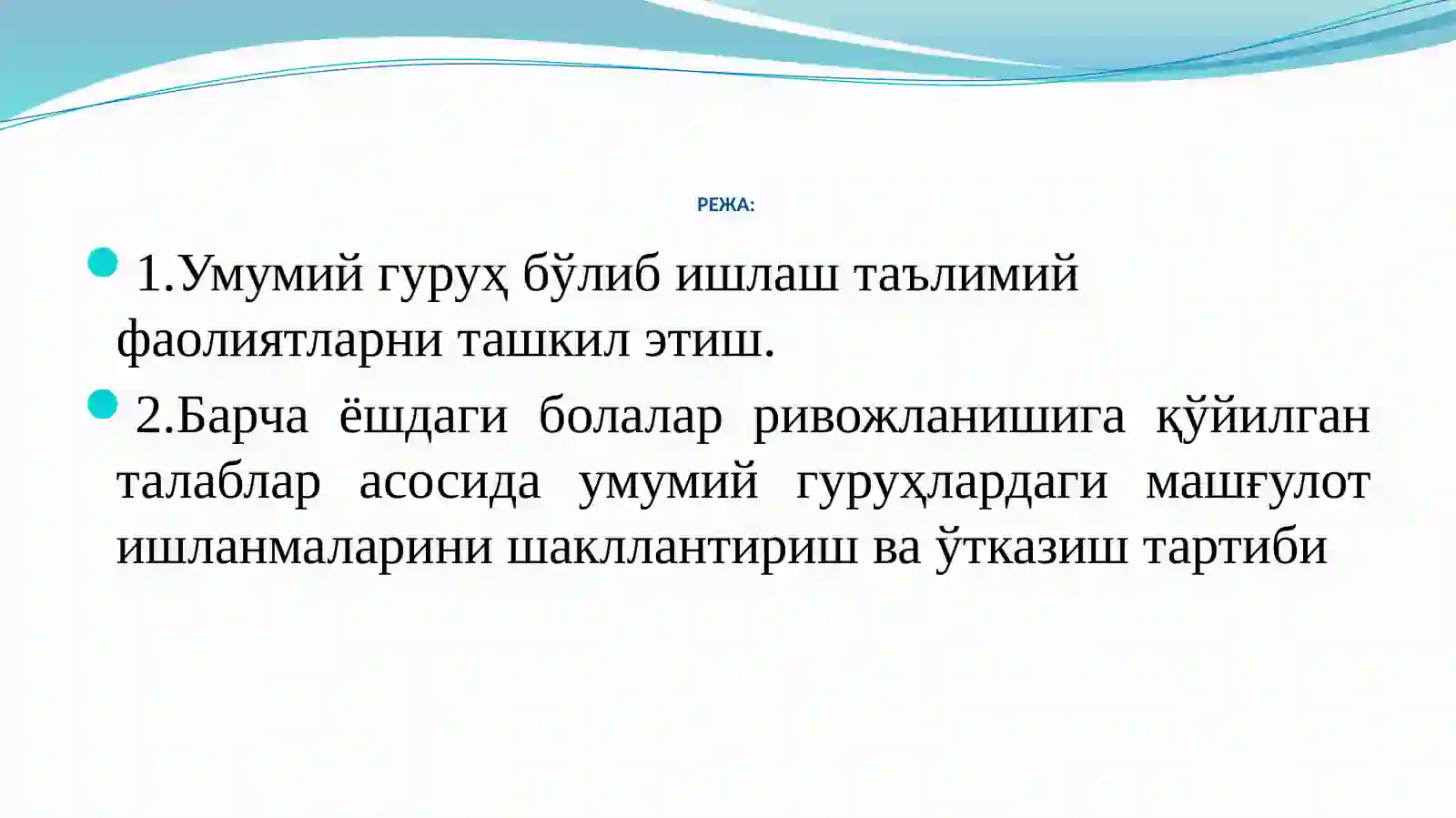 РЕЖА:

1.Умумий гуруҳ бўлиб ишлаш таълимий фаолиятларни ташкил этиш.

2.Барча ёшдаги болалар ривожланишига қўйилган талаблар асосида умумий гуруҳлардаги машғулот ишланмаларини шакллантириш ва ўтказиш тартиби